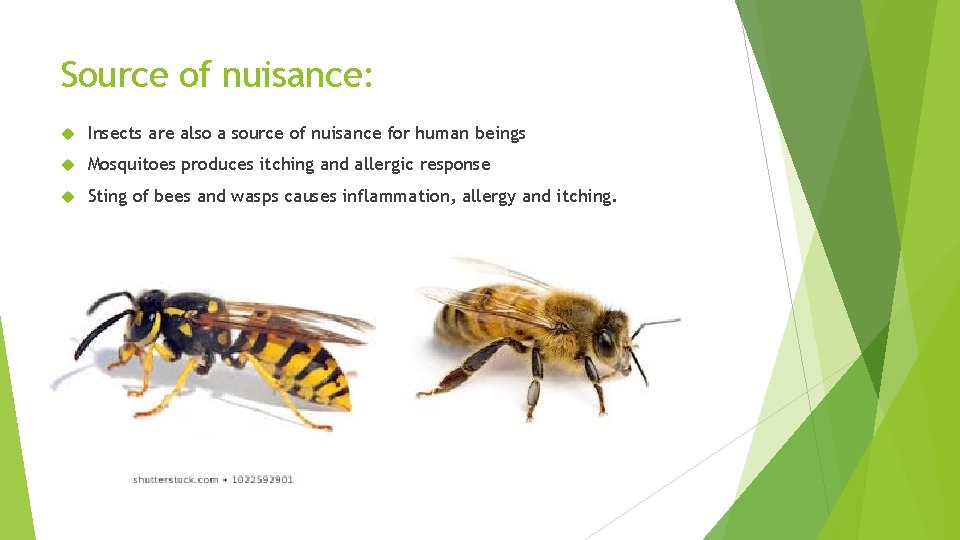 Source of nuisance:

Insects are also a source of nuisance for human beings

Mosquitoes produces itching and allergic response

Sting of bees and wasps causes inflammation, allergy and itching.

shutterstock.com • 1022592901